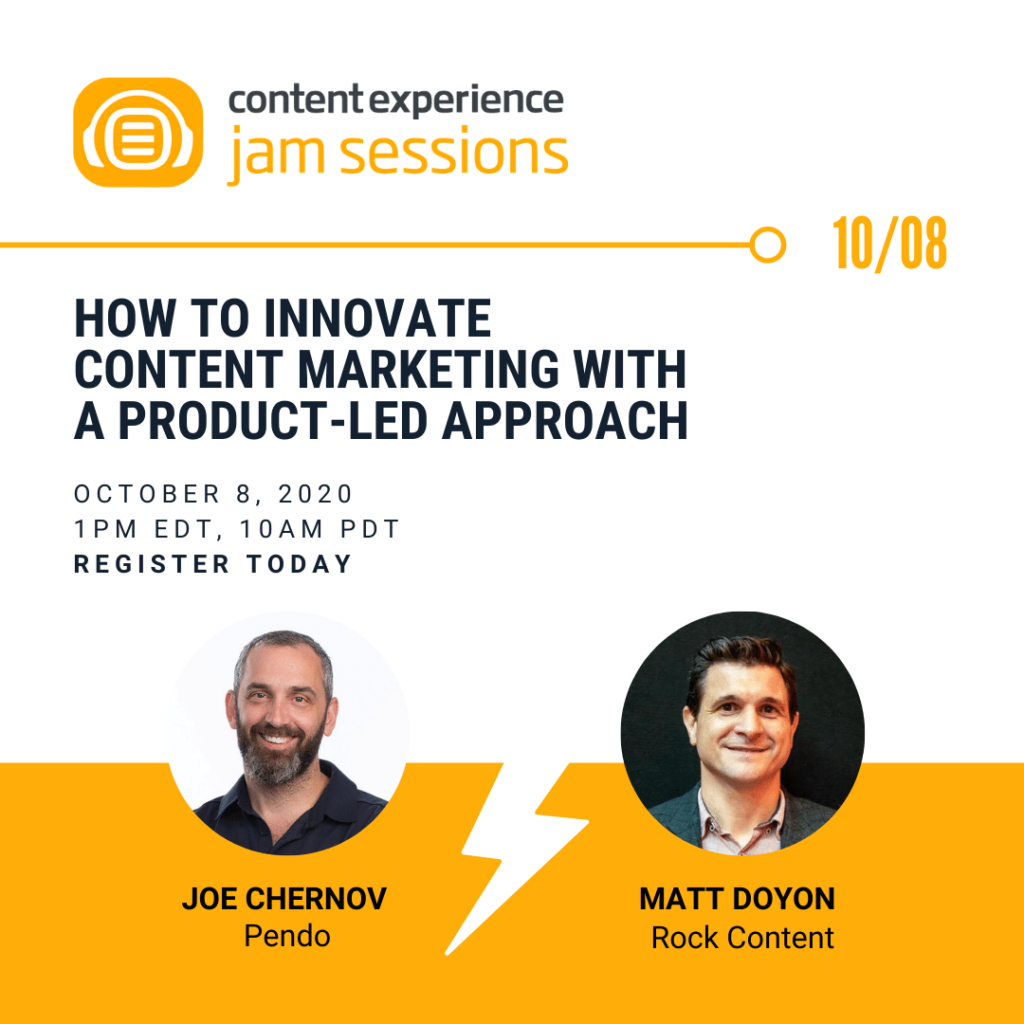 content experience
jam sessions

10/08

HOW TO INNOVATE CONTENT MARKETING WITH A PRODUCT-LED APPROACH

OCTOBER 8, 2020
1PM EDT, 10AM PDT
REGISTER TODAY

JOE CHERNOV
Pendo

MATT DOYON
Rock Content